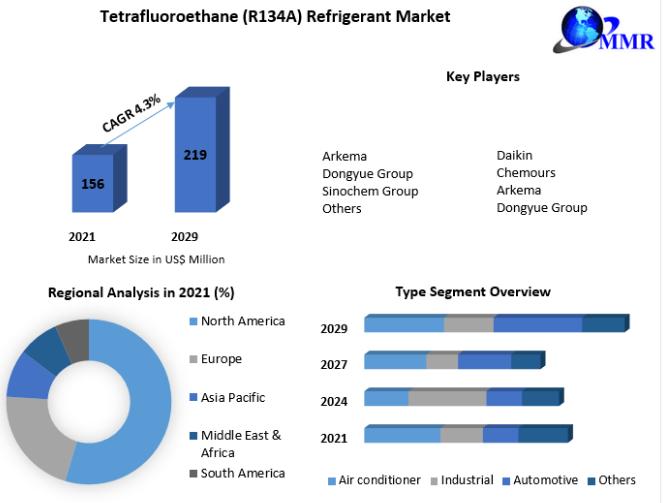 Tetrafluoroethane (R134A) Refrigerant Market

MMR

CAGR 4.3%

156

219

2021

2029

Market Size in US$ Million

Key Players

Arkema
Dongyue Group
Sinochem Group
Others

Daikin
Chemours
Arkema
Dongyue Group

Regional Analysis in 2021 (%)

North America
Europe
Asia Pacific
Middle East & Africa
South America

Type Segment Overview

2029
2027
2024
2021

Air conditioner
Industrial
Automotive
Others